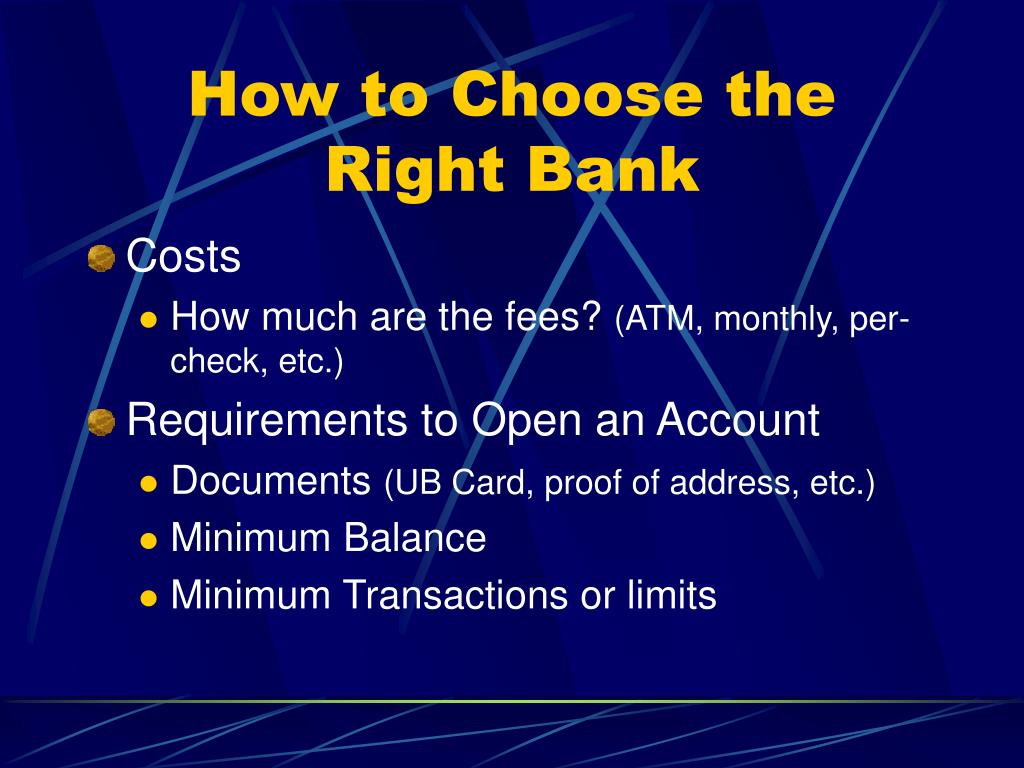 How to Choose the Right Bank

Costs

How much are the fees? (ATM, monthly, per-check, etc.)

Requirements to Open an Account

Documents (UB Card, proof of address, etc.)

Minimum Balance

Minimum Transactions or limits